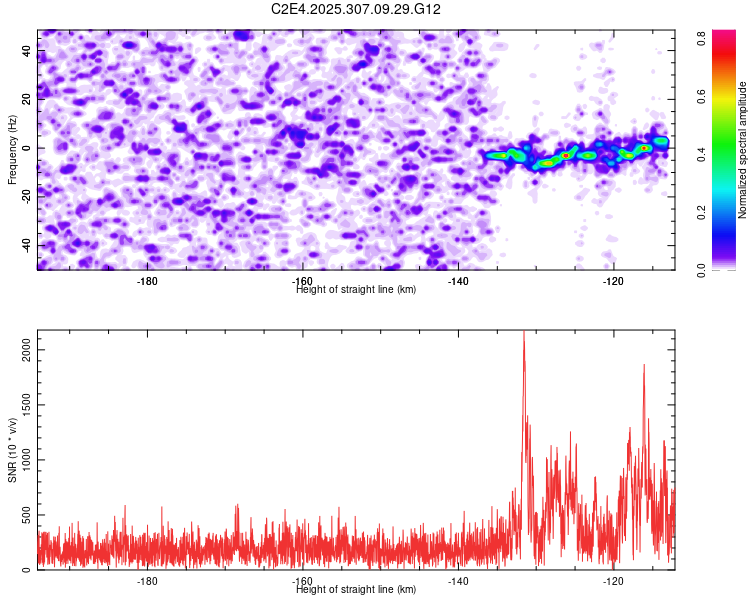 C2E4.2025.307.09.29.G12

Frequency (Hz)

40
20
0
-20
-40

-180
-160
-140
-120

Height of straight line (km)

Normalized spectral amplitude

0.0
0.2
0.4
0.6
0.8

SNR (10 * v/v)

2000
1500
1000
500
0

-180
-160
-140
-120

Height of straight line (km)